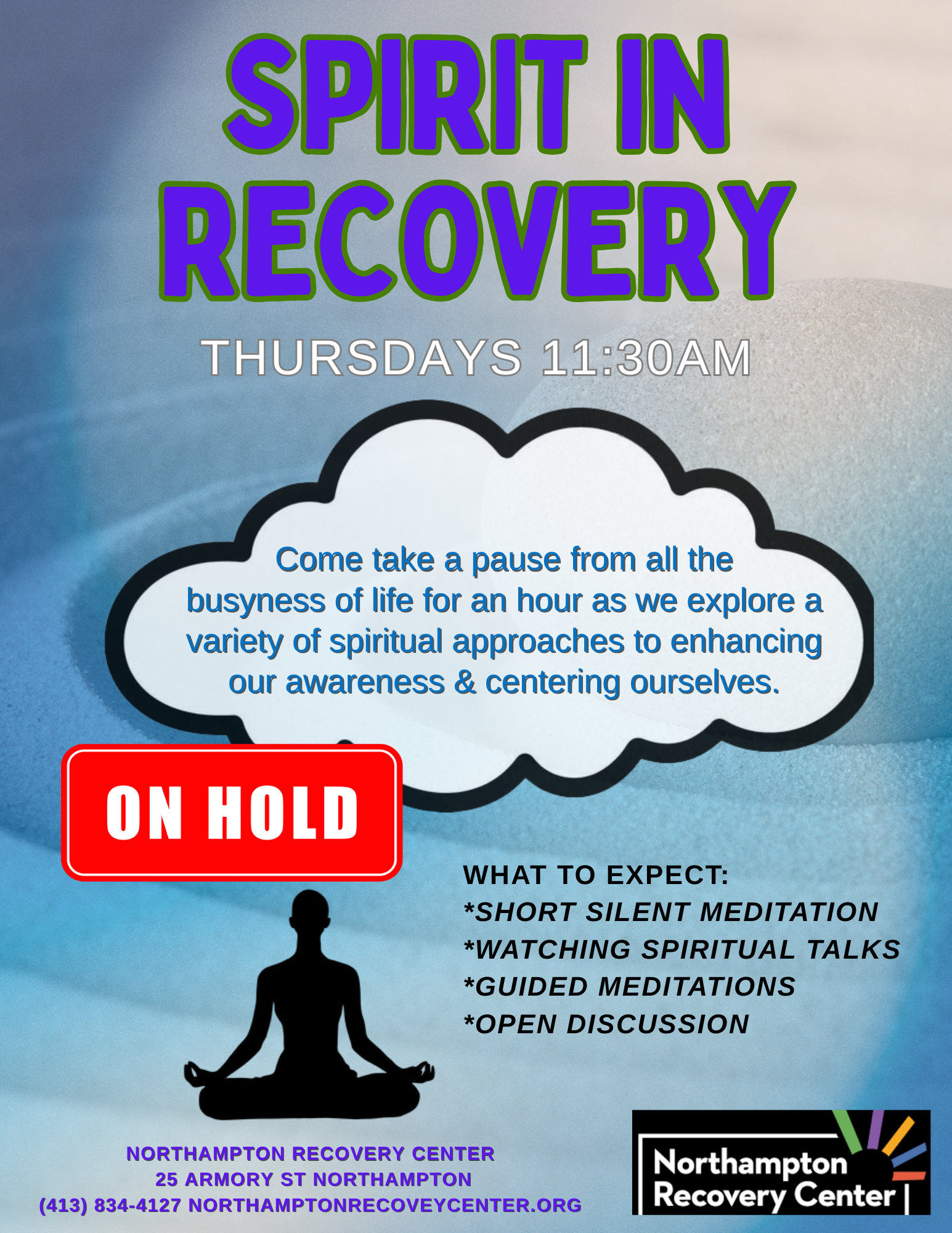 SPIRIT IN RECOVERY

THURSDAYS 11:30AM

Come take a pause from all the busyness of life for an hour as we explore a variety of spiritual approaches to enhancing our awareness & centering ourselves.

ON HOLD

WHAT TO EXPECT:
*SHORT SILENT MEDITATION
*WATCHING SPIRITUAL TALKS
*GUIDED MEDITATIONS
*OPEN DISCUSSION

NORTHAMPTON RECOVERY CENTER
25 ARMORY ST NORTHAMPTON
(413) 834-4127 NORTHAMPTONRECOVEYCENTER.ORG

Northampton Recovery Center